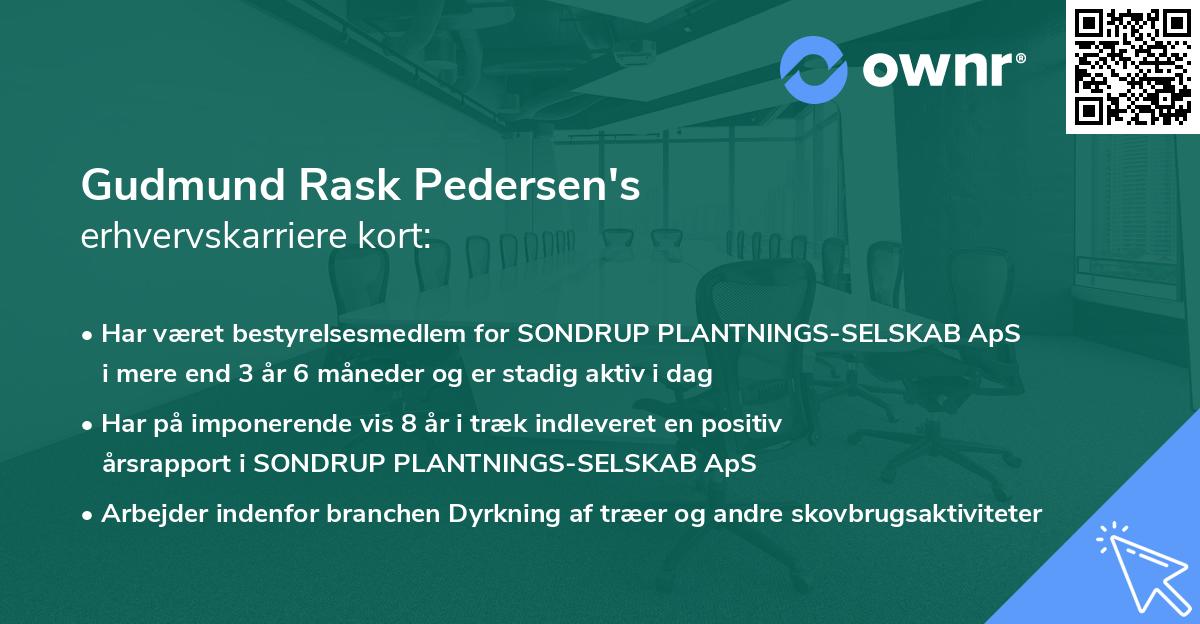 ownr®

Gudmund Rask Pedersen's
erhvervskarriere kort:

• Har været bestyrelsesmedlem for SONDRUP PLANTNINGS-SELSKAB ApS i mere end 3 år 6 måneder og er stadig aktiv i dag

• Har på imponerende vis 8 år i træk indleveret en positiv årsrapport i SONDRUP PLANTNINGS-SELSKAB ApS

• Arbejder indenfor branchen Dyrkning af træer og andre skovbrugsaktiviteter